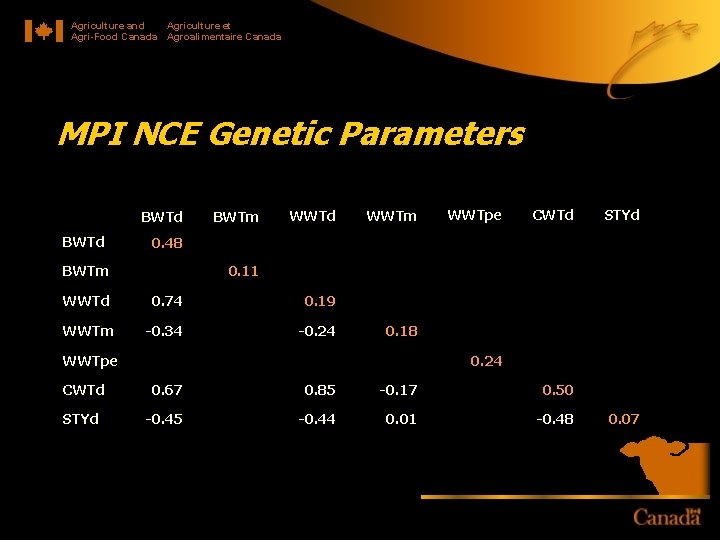 Agriculture and Agri-Food Canada Agriculture et Agroalimentaire Canada

MPI NCE Genetic Parameters

| | BWTd | BWTm | WWTd | WWTm | WWTpe | CWTd | STYd |
|---|---|---|---|---|---|---|---|
| BWTd | 0.48 | | | | | | |
| BWTm | | 0.11 | | | | | |
| WWTd | 0.74 | | 0.19 | | | | |
| WWTm | -0.34 | | -0.24 | 0.18 | | | |
| WWTpe | | | | | 0.24 | | |
| CWTd | 0.67 | | 0.85 | -0.17 | | 0.50 | |
| STYd | -0.45 | | -0.44 | 0.01 | | -0.48 | 0.07 |

Canada